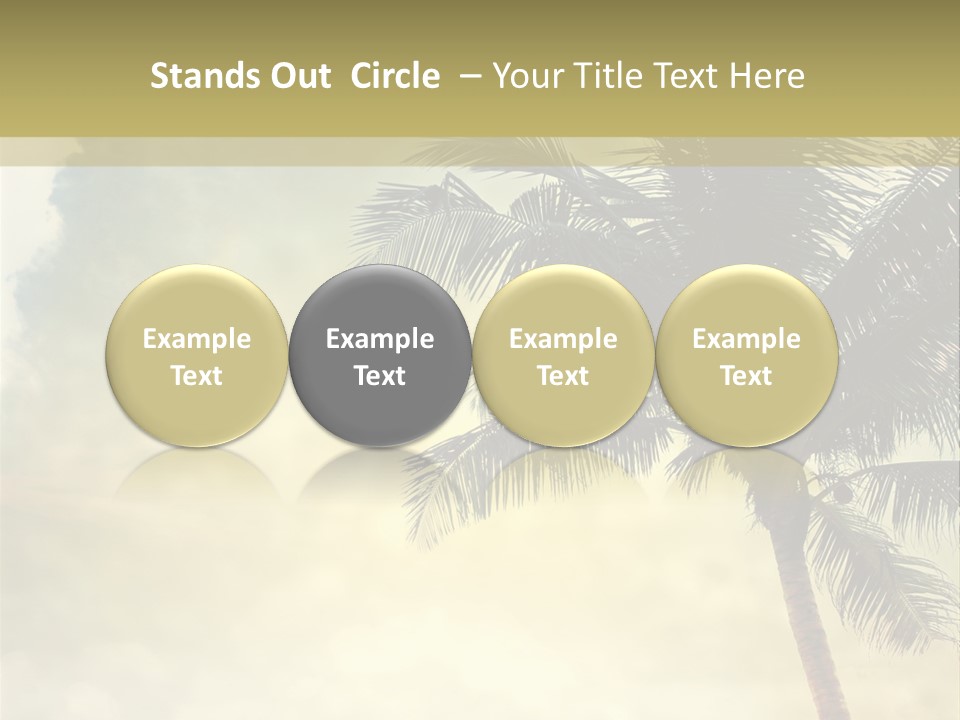 Stands Out Circle – Your Title Text Here

Example Text

Example Text

Example Text

Example Text